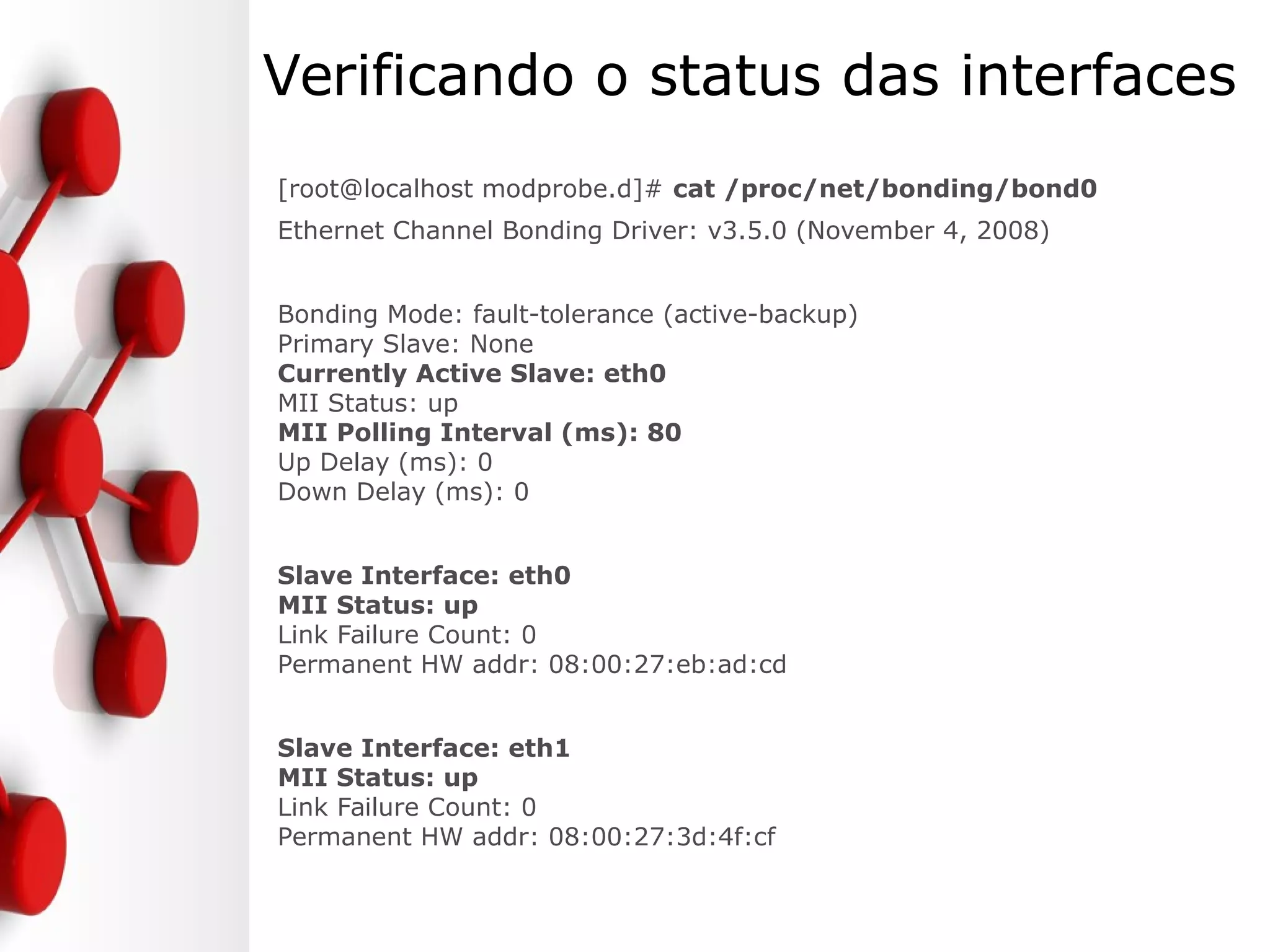 Verificando o status das interfaces

[root@localhost modprobe.d]# cat /proc/net/bonding/bond0
Ethernet Channel Bonding Driver: v3.5.0 (November 4, 2008)

Bonding Mode: fault-tolerance (active-backup)
Primary Slave: None
Currently Active Slave: eth0
MII Status: up
MII Polling Interval (ms): 80
Up Delay (ms): 0
Down Delay (ms): 0

Slave Interface: eth0
MII Status: up
Link Failure Count: 0
Permanent HW addr: 08:00:27:eb:ad:cd

Slave Interface: eth1
MII Status: up
Link Failure Count: 0
Permanent HW addr: 08:00:27:3d:4f:cf